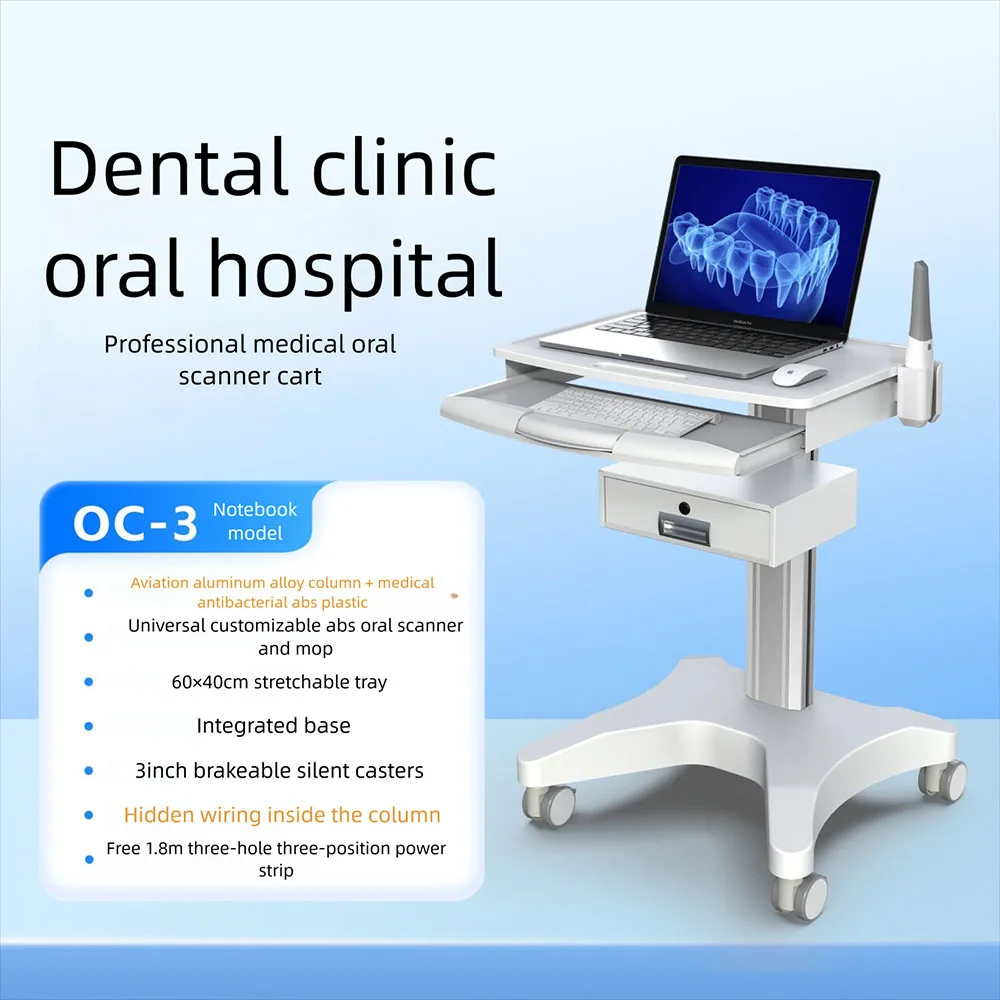 Dental clinic
oral hospital

Professional medical oral scanner cart

OC-3 Notebook model

Aviation aluminum alloy column + medical antibacterial abs plastic

Universal customizable abs oral scanner and mop

60×40cm stretchable tray

Integrated base

3inch brakeable silent casters

Hidden wiring inside the column

Free 1.8m three-hole three-position power strip